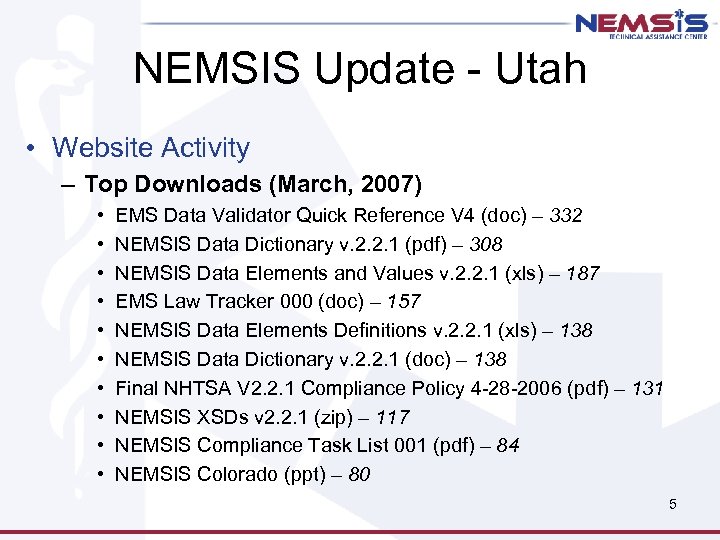 NEMSIS
TECHNICAL ASSISTANCE CENTER

NEMSIS Update - Utah

• Website Activity
– Top Downloads (March, 2007)
• EMS Data Validator Quick Reference V4 (doc) – 332
• NEMSIS Data Dictionary v.2.2.1 (pdf) – 308
• NEMSIS Data Elements and Values v.2.2.1 (xls) – 187
• EMS Law Tracker 000 (doc) – 157
• NEMSIS Data Elements Definitions v.2.2.1 (xls) – 138
• NEMSIS Data Dictionary v.2.2.1 (doc) – 138
• Final NHTSA V2.2.1 Compliance Policy 4-28-2006 (pdf) – 131
• NEMSIS XSDs v2.2.1 (zip) – 117
• NEMSIS Compliance Task List 001 (pdf) – 84
• NEMSIS Colorado (ppt) – 80

5